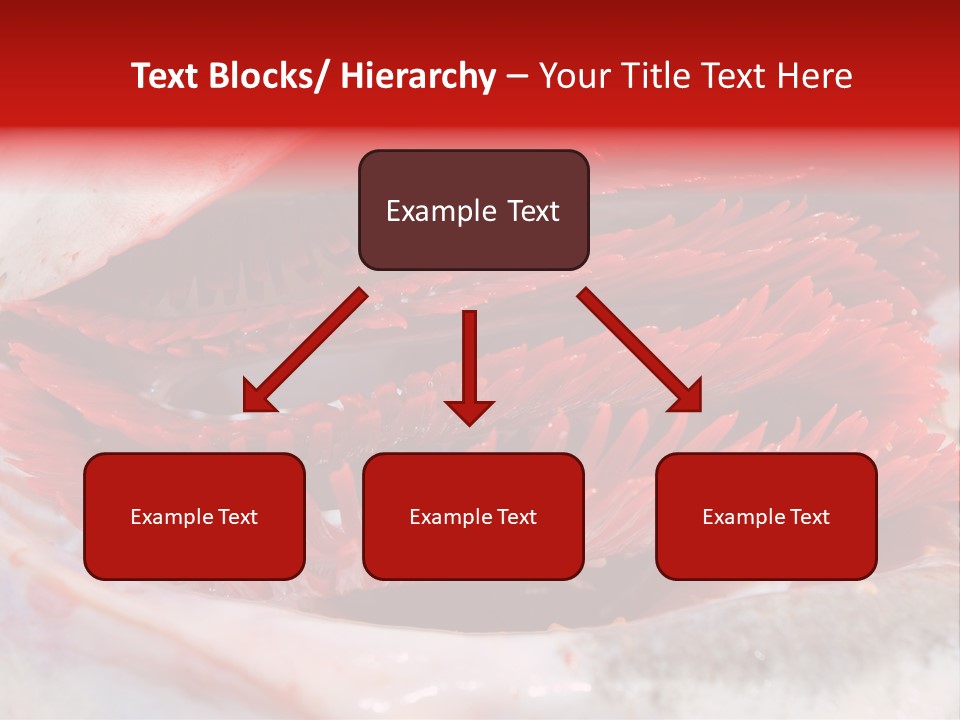 Text Blocks/ Hierarchy – Your Title Text Here

Example Text

Example Text

Example Text

Example Text